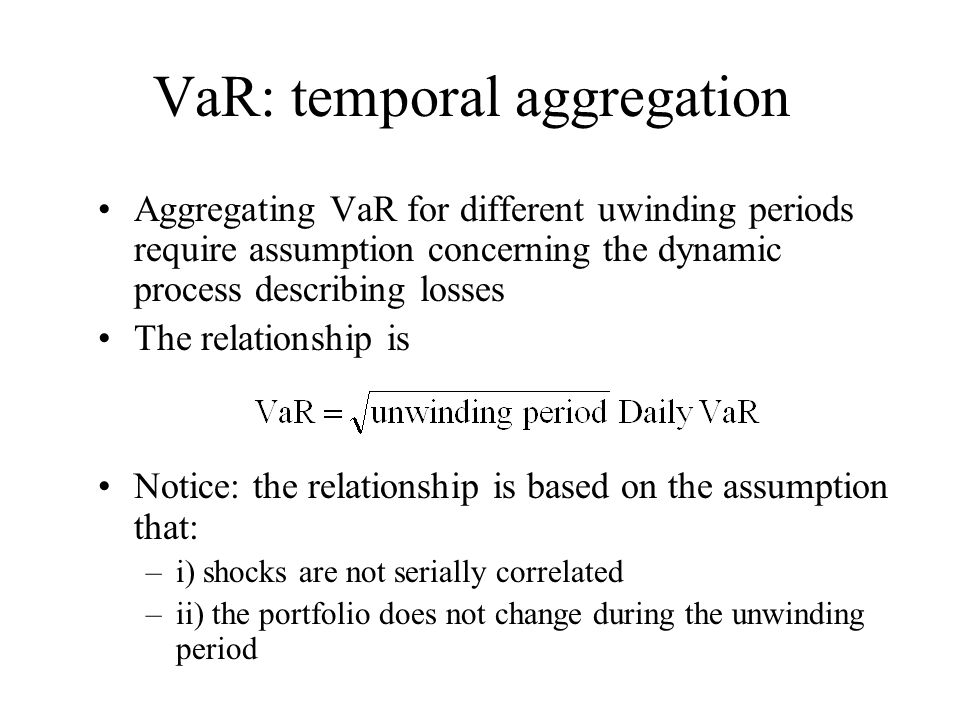 VaR: temporal aggregation

• Aggregating VaR for different uwinding periods require assumption concerning the dynamic process describing losses
• The relationship is

$\text{VaR} = \sqrt{\text{unwinding period}}\ \text{Daily VaR}$

• Notice: the relationship is based on the assumption that:
– i) shocks are not serially correlated
– ii) the portfolio does not change during the unwinding period